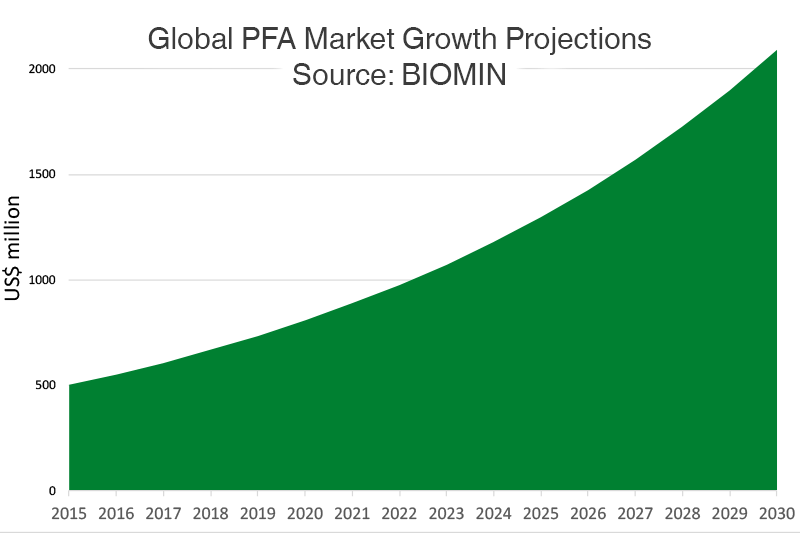 Global PFA Market Growth Projections
Source: BIOMIN

US$ million

2000
1500
1000
500
0

2015 2016 2017 2018 2019 2020 2021 2022 2023 2024 2025 2026 2027 2028 2029 2030